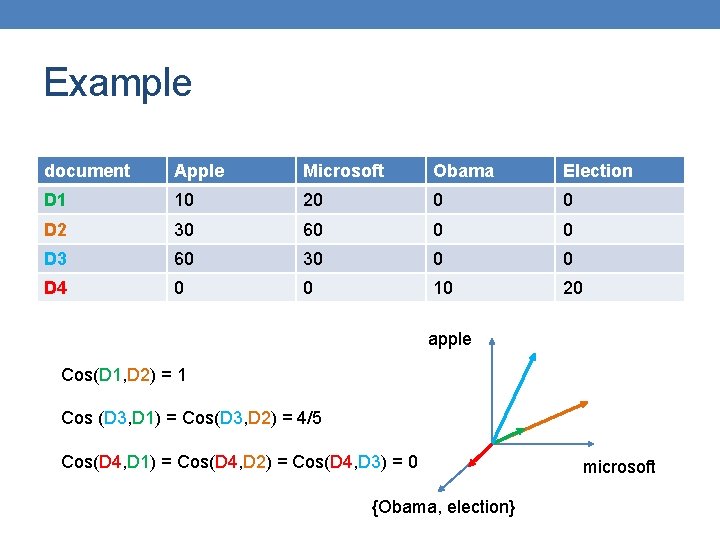 Example

| document | Apple | Microsoft | Obama | Election |
|---|---|---|---|---|
| D1 | 10 | 20 | 0 | 0 |
| D2 | 30 | 60 | 0 | 0 |
| D3 | 60 | 30 | 0 | 0 |
| D4 | 0 | 0 | 10 | 20 |

Cos(D1,D2) = 1

Cos (D3,D1) = Cos(D3,D2) = 4/5

Cos(D4,D1) = Cos(D4,D2) = Cos(D4,D3) = 0

apple

microsoft

{Obama, election}